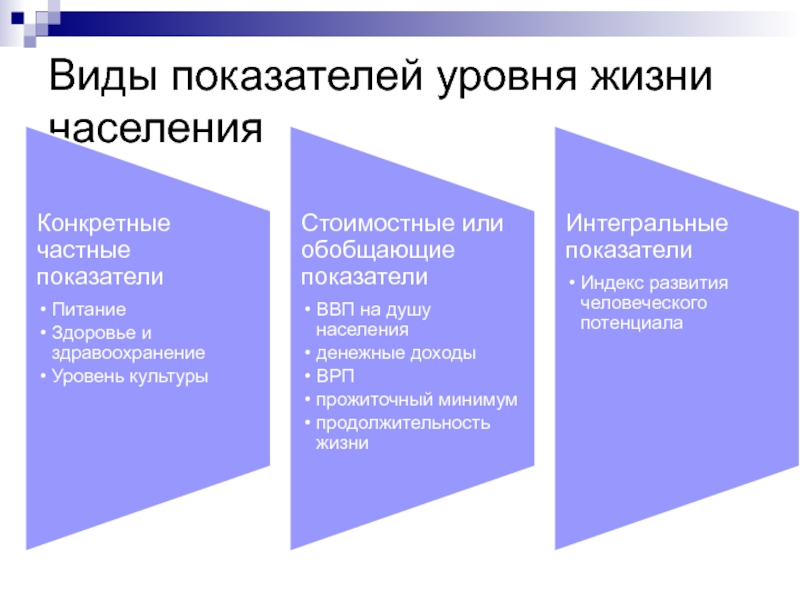 Виды показателей уровня жизни населения

Конкретные частные показатели
• Питание
• Здоровье и здравоохранение
• Уровень культуры

Стоимостные или обобщающие показатели
• ВВП на душу населения
• денежные доходы
• ВРП
• прожиточный минимум
• продолжительность жизни

Интегральные показатели
• Индекс развития человеческого потенциала